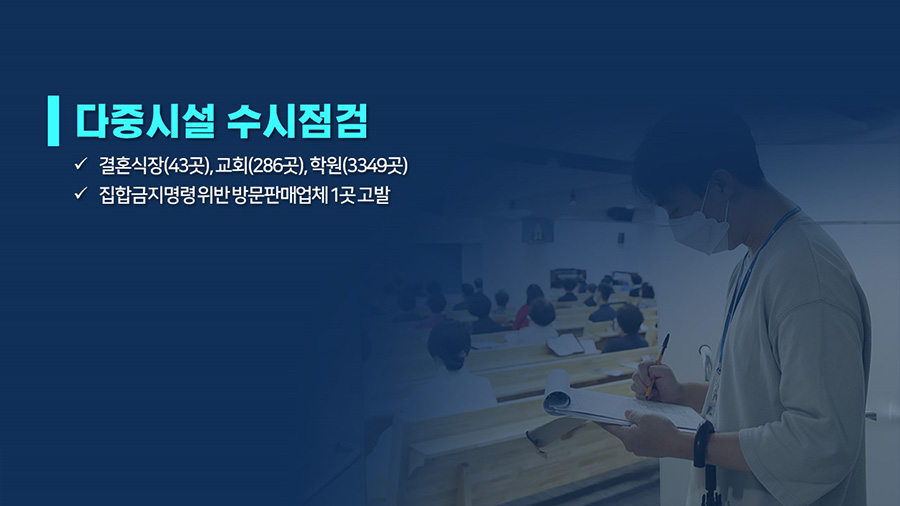 다중시설 수시점검

✓ 결혼식장(43곳), 교회(286곳), 학원(3349곳)

✓ 집합금지명령 위반 방문판매업체 1곳 고발